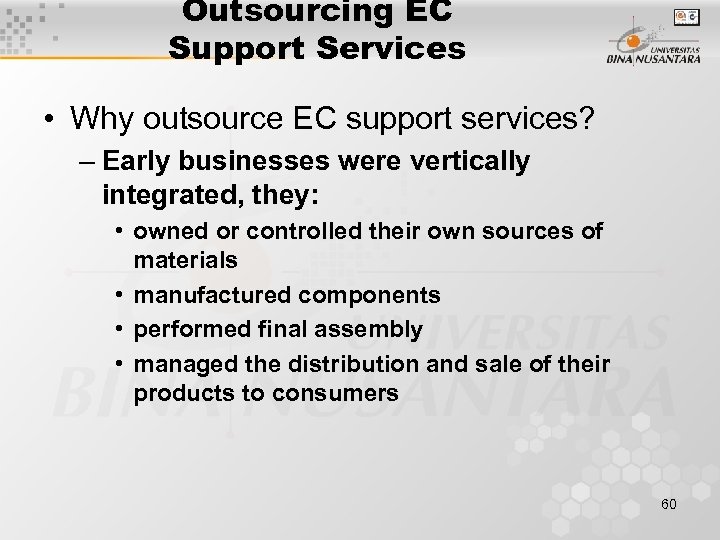 Outsourcing EC Support Services

UNIVERSITAS BINA NUSANTARA

• Why outsource EC support services?

– Early businesses were vertically integrated, they:

• owned or controlled their own sources of materials

• manufactured components

• performed final assembly

• managed the distribution and sale of their products to consumers

UNIVERSITAS BINA NUSANTARA

60